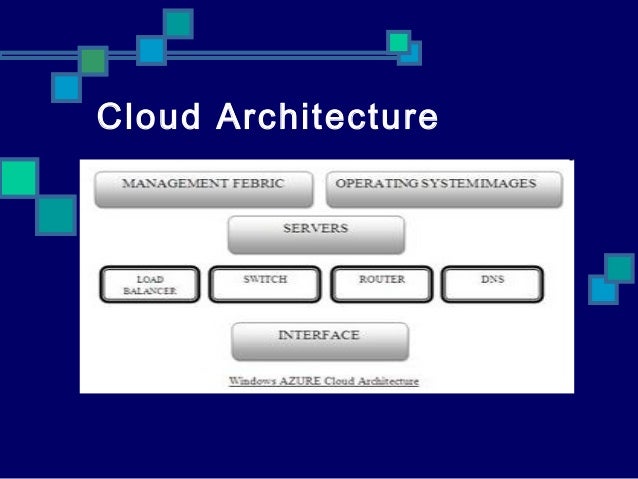 Cloud Architecture

MANAGEMENT FEBRIC

OPERATING SYSTEMIMAGES

SERVERS

LOAD BALANCER

SWITCH

ROUTER

DNS

INTERFACE

Windows AZURE Cloud Architecture